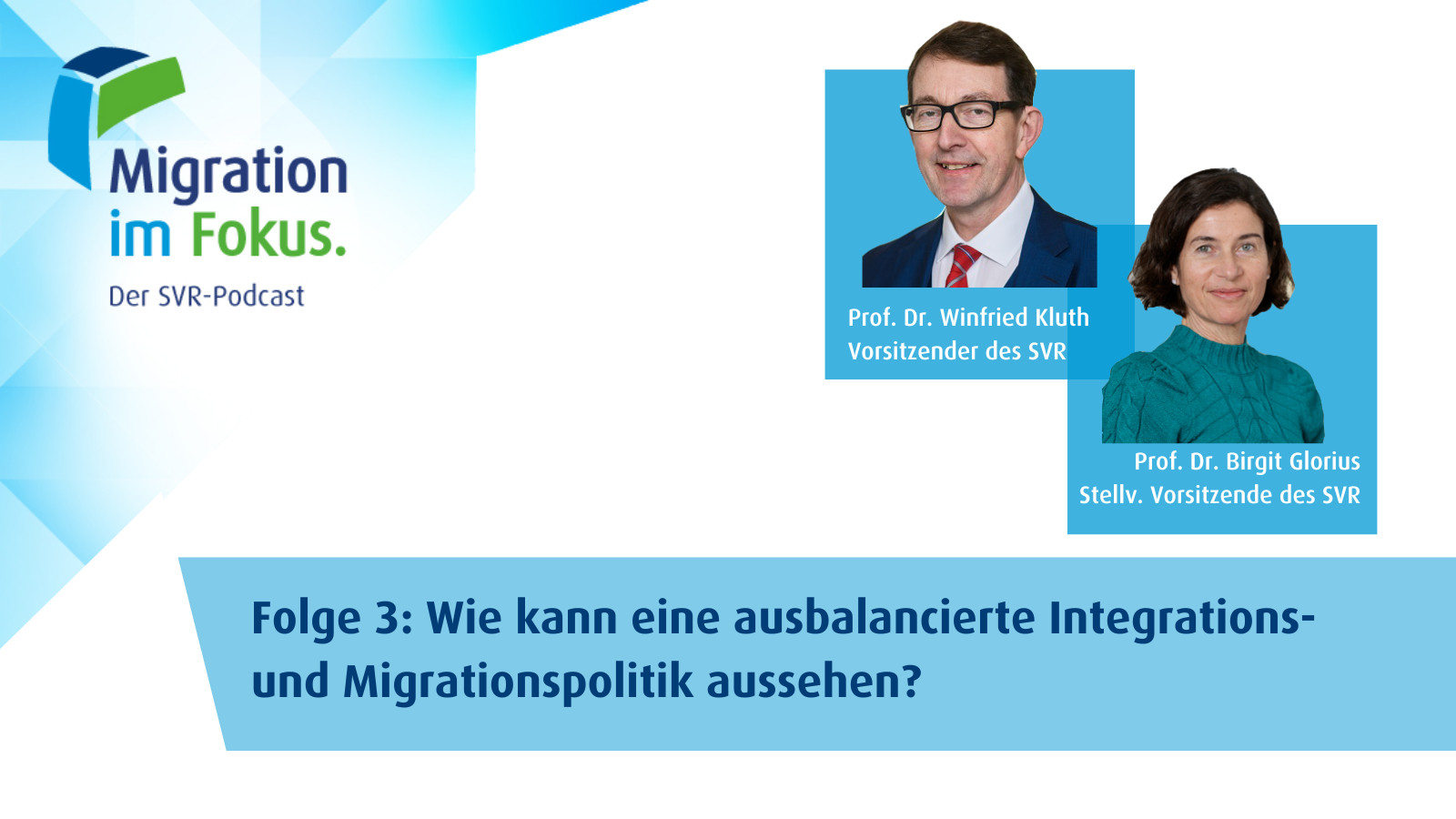 Migration im Fokus.
Der SVR-Podcast

Prof. Dr. Winfried Kluth
Vorsitzender des SVR

Prof. Dr. Birgit Glorius
Stellv. Vorsitzende des SVR

Folge 3: Wie kann eine ausbalancierte Integrations- und Migrationspolitik aussehen?